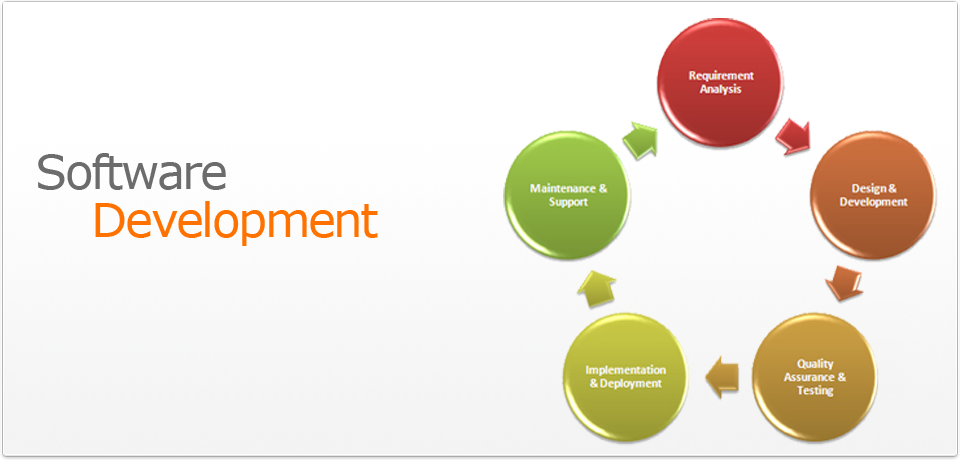 Software
Development

Requirement Analysis

Design & Development

Quality Assurance & Testing

Implementation & Deployment

Maintenance & Support